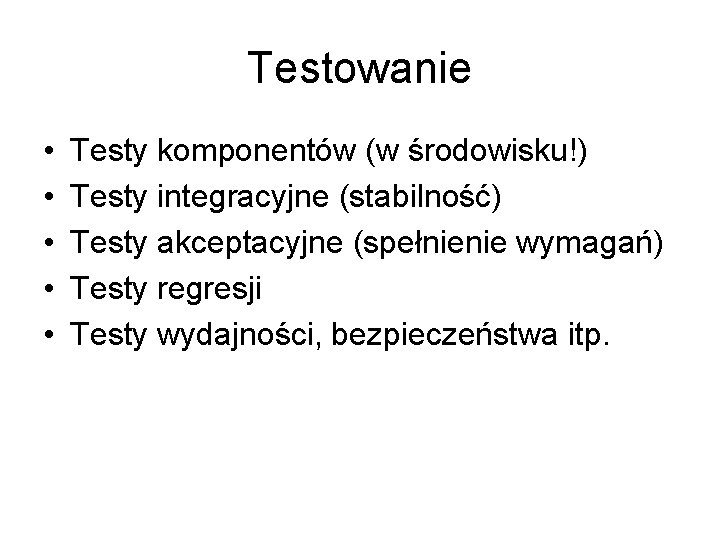 Testowanie

• Testy komponentów (w środowisku!)
• Testy integracyjne (stabilność)
• Testy akceptacyjne (spełnienie wymagań)
• Testy regresji
• Testy wydajności, bezpieczeństwa itp.